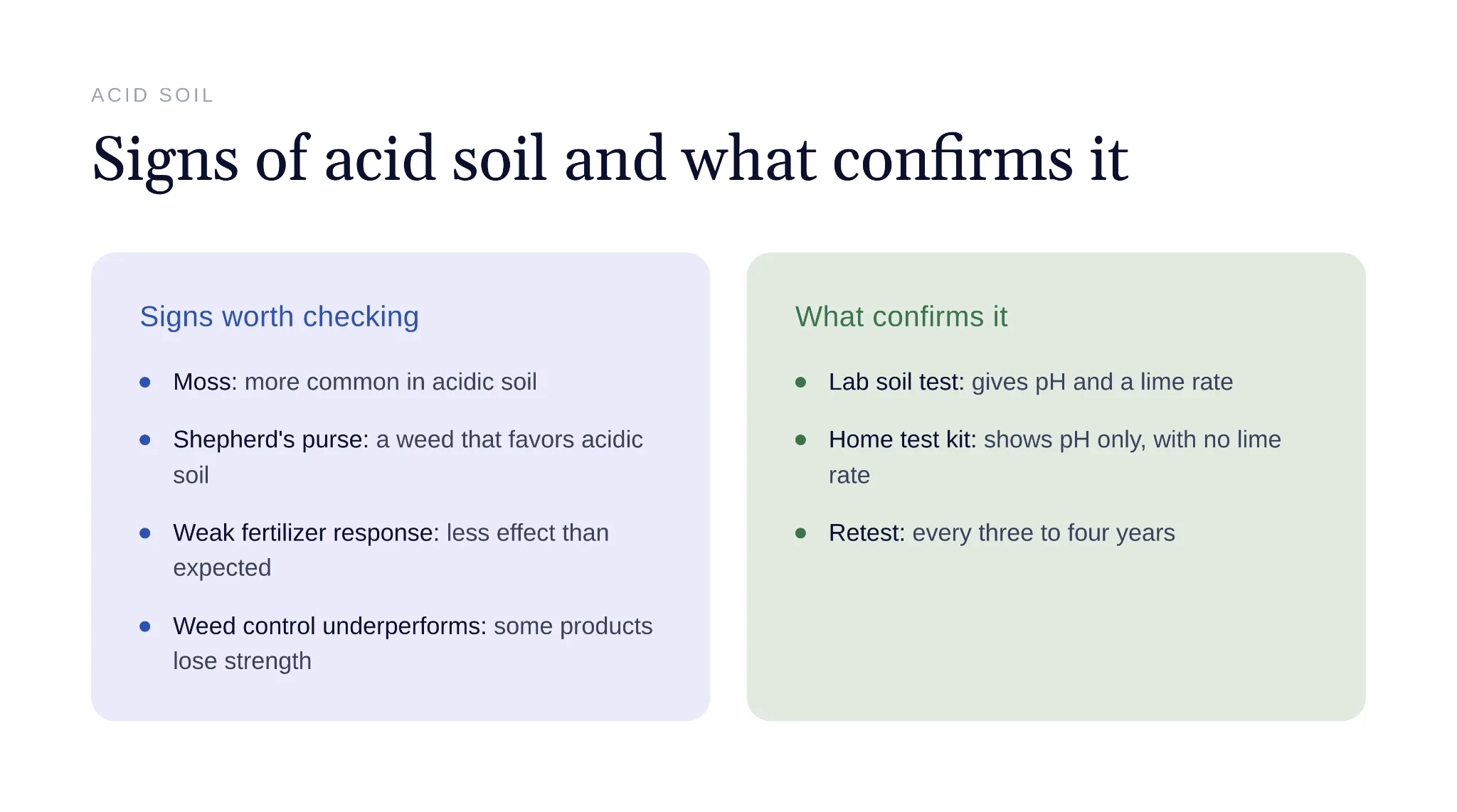 ACID SOIL

Signs of acid soil and what confirms it

Signs worth checking

- Moss: more common in acidic soil
- Shepherd's purse: a weed that favors acidic soil
- Weak fertilizer response: less effect than expected
- Weed control underperforms: some products lose strength

What confirms it

- Lab soil test: gives pH and a lime rate
- Home test kit: shows pH only, with no lime rate
- Retest: every three to four years